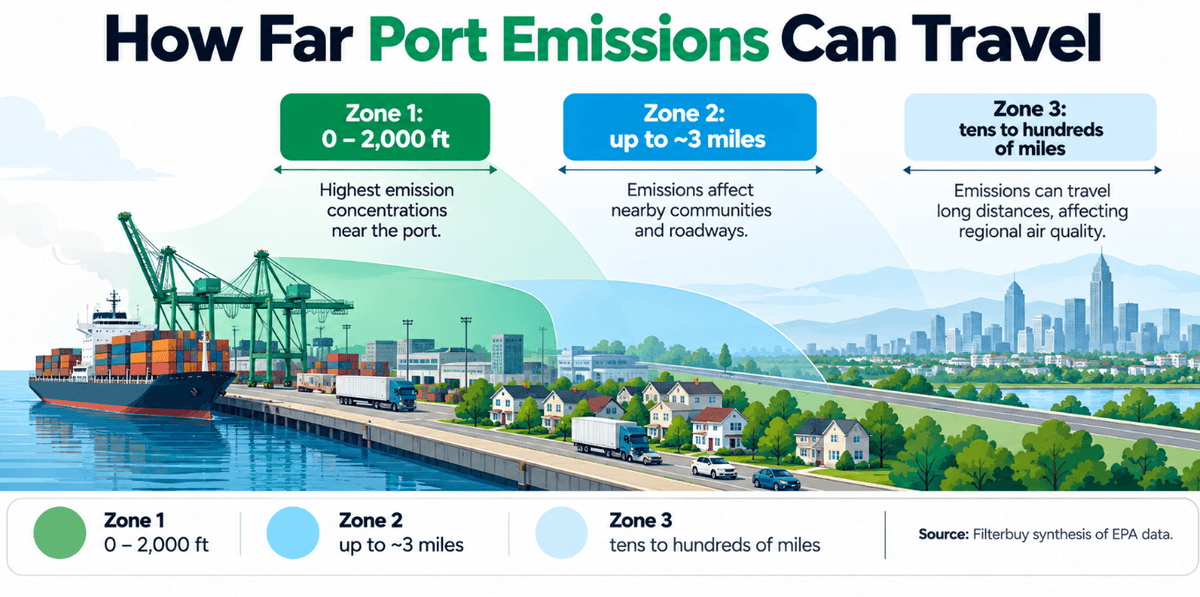 How Far Port Emissions Can Travel

Zone 1:
0 – 2,000 ft

Highest emission concentrations near the port.

Zone 2:
up to ~3 miles

Emissions affect nearby communities and roadways.

Zone 3:
tens to hundreds of miles

Emissions can travel long distances, affecting regional air quality.

Zone 1
0 – 2,000 ft

Zone 2
up to ~3 miles

Zone 3
tens to hundreds of miles

Source: Filterbuy synthesis of EPA data.